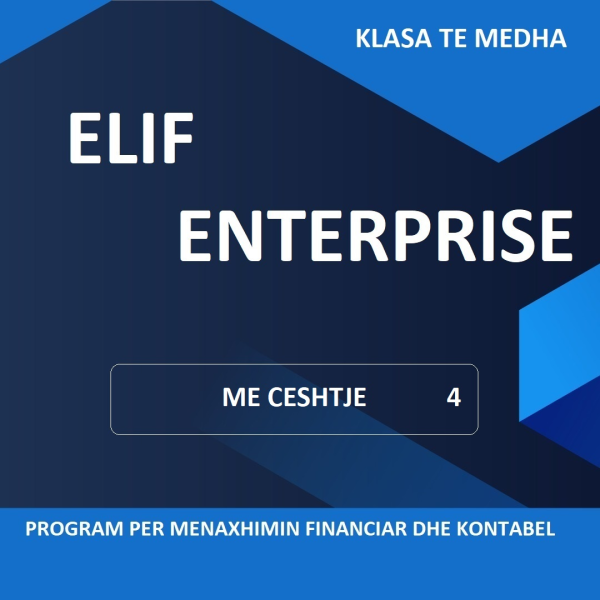 KLASA TE MEDHA

ELIF

ENTERPRISE

ME CESHTJE 4

PROGRAM PER MENAXHIMIN FINANCIAR DHE KONTABEL